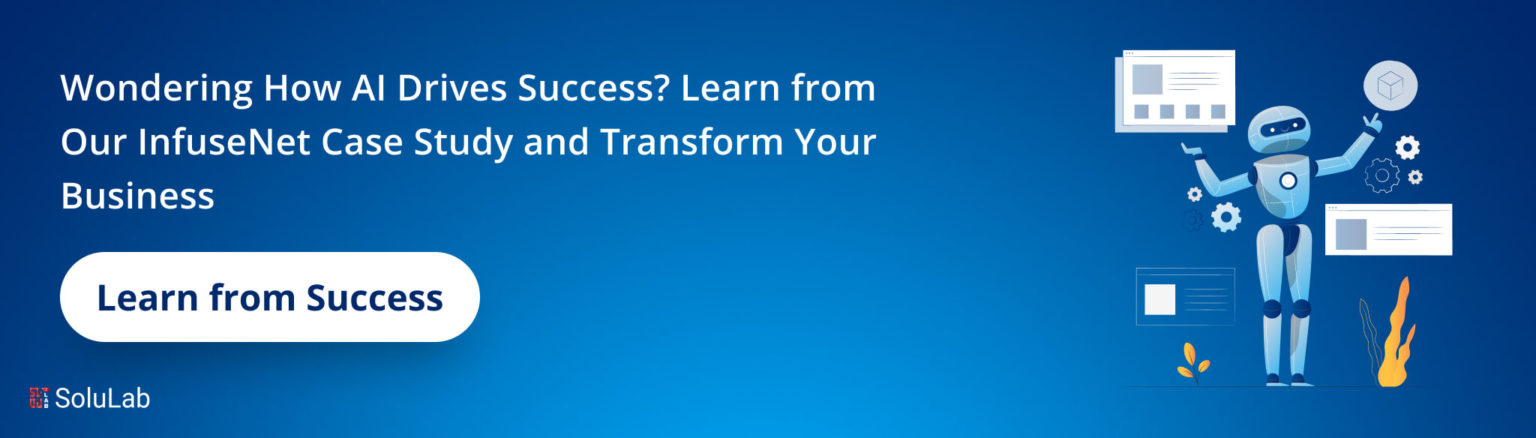 Wondering How AI Drives Success? Learn from Our InfuseNet Case Study and Transform Your Business

Learn from Success

SoluLab